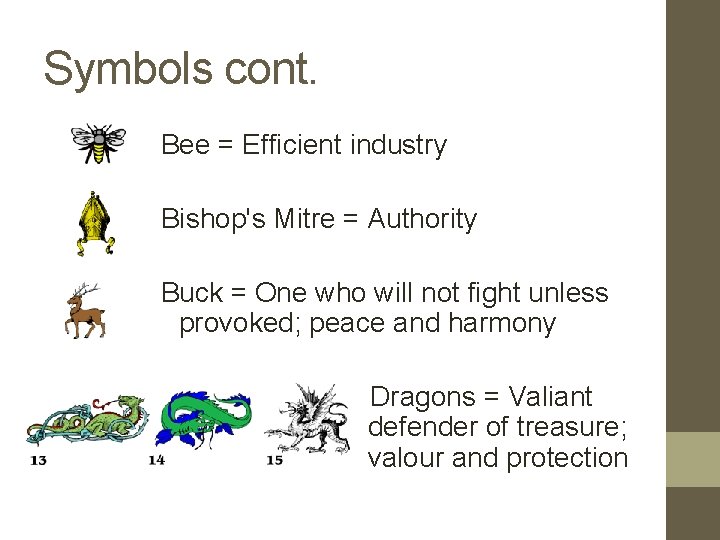 Symbols cont.

Bee = Efficient industry

Bishop's Mitre = Authority

Buck = One who will not fight unless provoked; peace and harmony

13

14

15

Dragons = Valiant defender of treasure; valour and protection